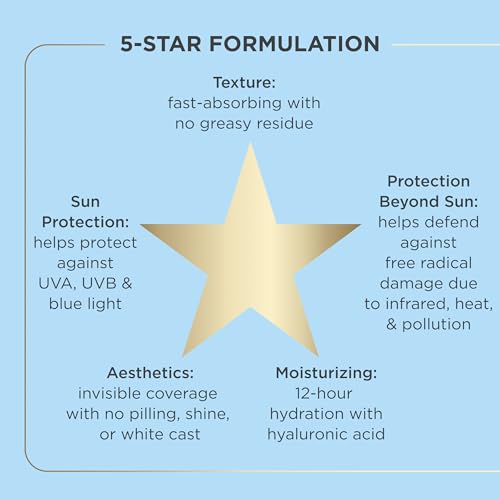 5-STAR FORMULATION

Texture:
fast-absorbing with no greasy residue

Sun Protection:
helps protect against UVA, UVB & blue light

Protection Beyond Sun:
helps defend against free radical damage due to infrared, heat, & pollution

Aesthetics:
invisible coverage with no pilling, shine, or white cast

Moisturizing:
12-hour hydration with hyaluronic acid